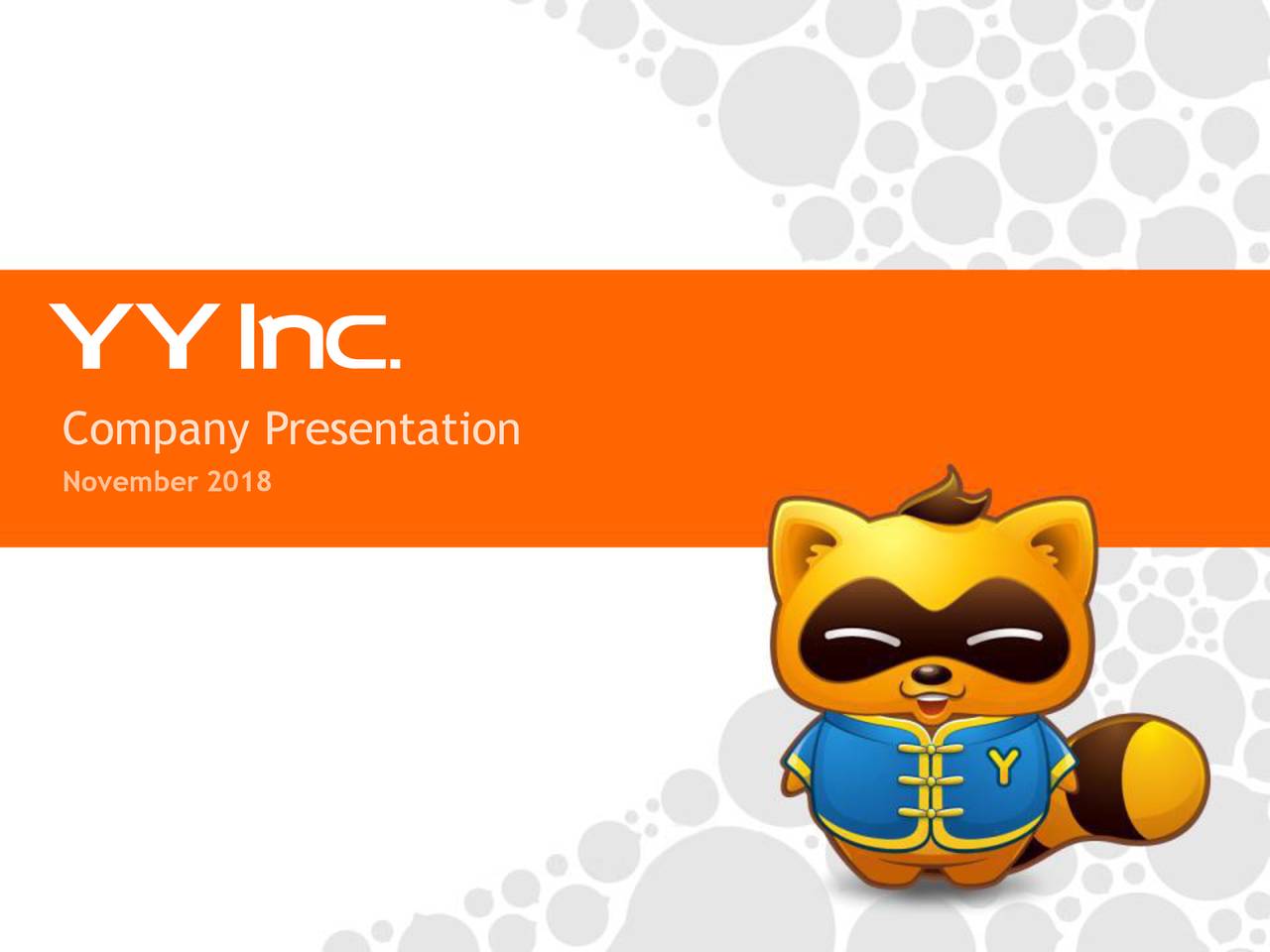 YY Inc.

Company Presentation
November 2018

Y